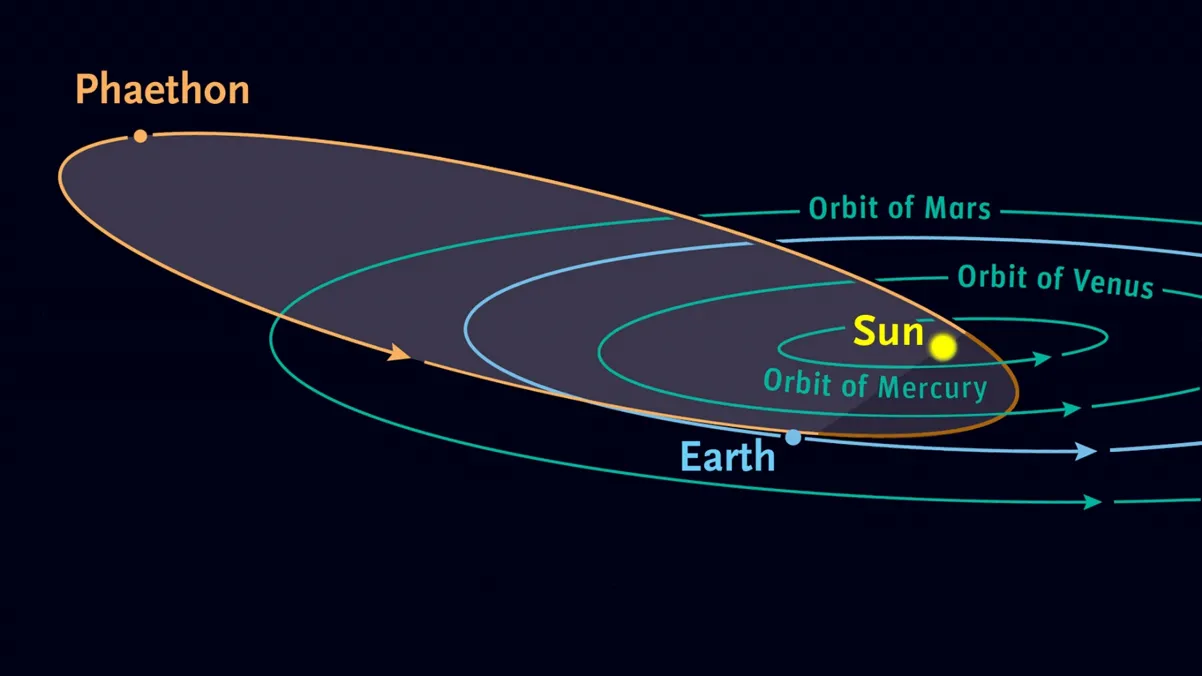 Phaethon

Orbit of Mars

Orbit of Venus

Sun

Orbit of Mercury

Earth